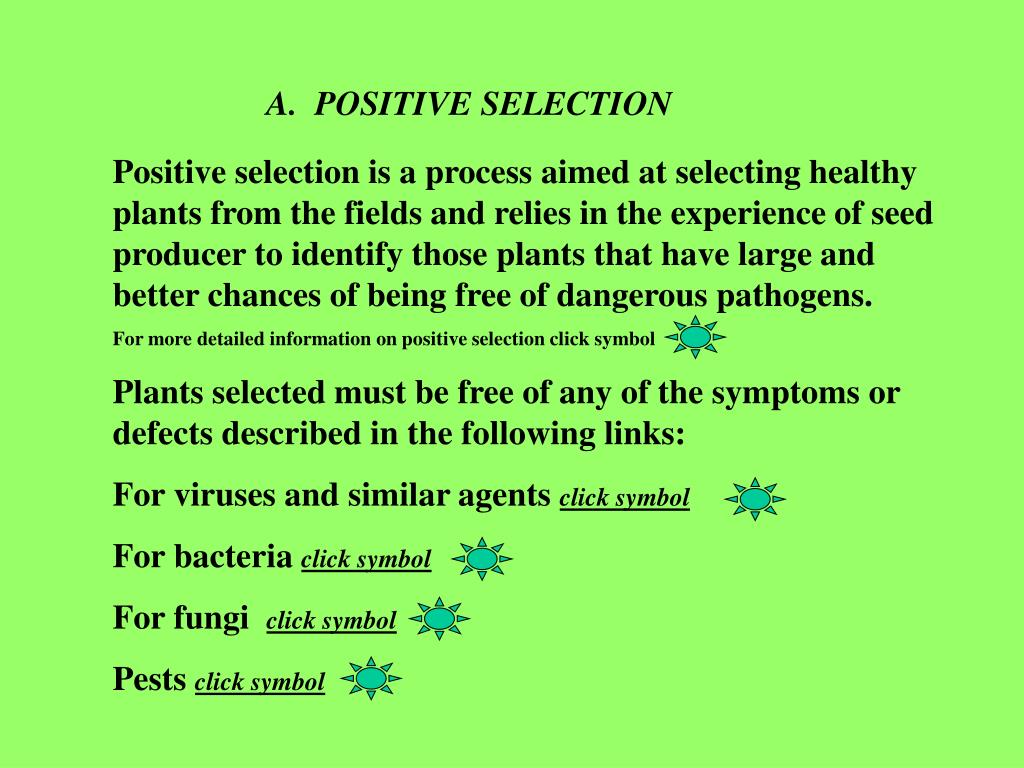 A. POSITIVE SELECTION

Positive selection is a process aimed at selecting healthy plants from the fields and relies in the experience of seed producer to identify those plants that have large and better chances of being free of dangerous pathogens.

For more detailed information on positive selection click symbol

Plants selected must be free of any of the symptoms or defects described in the following links:

For viruses and similar agents click symbol

For bacteria click symbol

For fungi click symbol

Pests click symbol